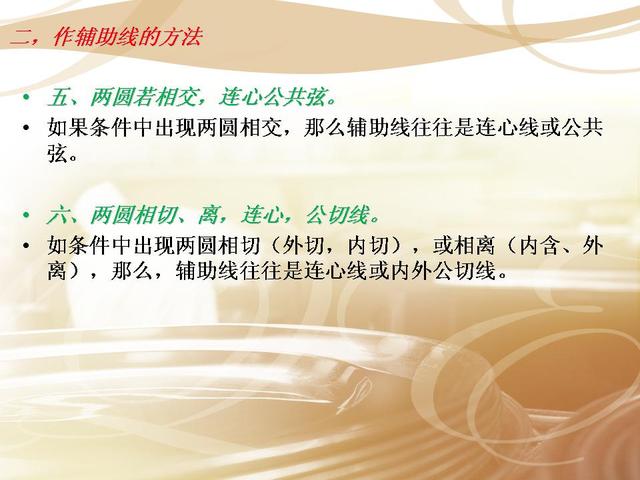 二，作辅助线的方法

• 五、两圆若相交，连心公共弦。
• 如果条件中出现两圆相交，那么辅助线往往是连心线或公共弦。

• 六、两圆相切、离，连心，公切线。
• 如条件中出现两圆相切（外切，内切），或相离（内含、外离），那么，辅助线往往是连心线或内外公切线。